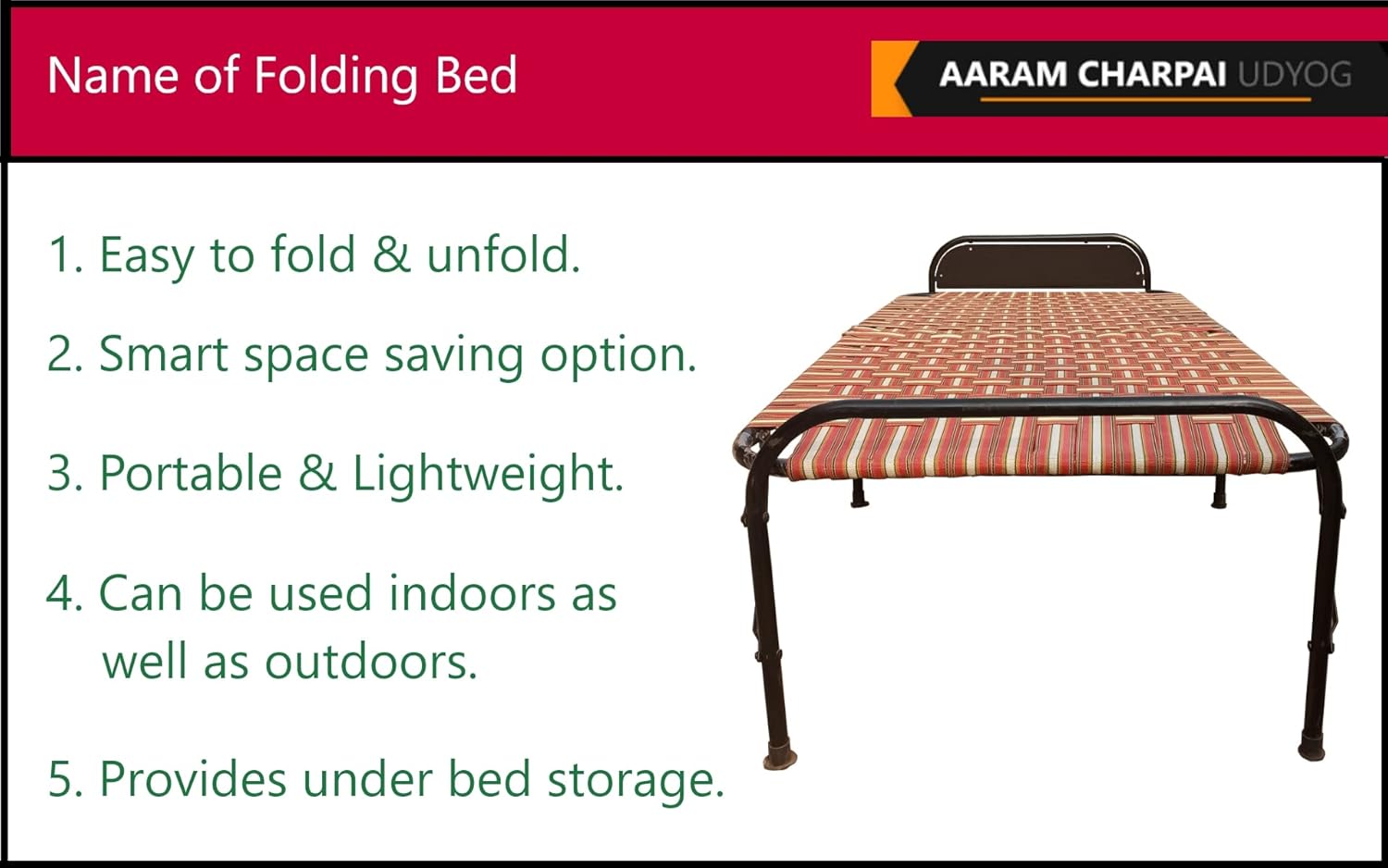 Name of Folding Bed

AARAM CHARPAI UDYOG

1. Easy to fold & unfold.

2. Smart space saving option.

3. Portable & Lightweight.

4. Can be used indoors as well as outdoors.

5. Provides under bed storage.